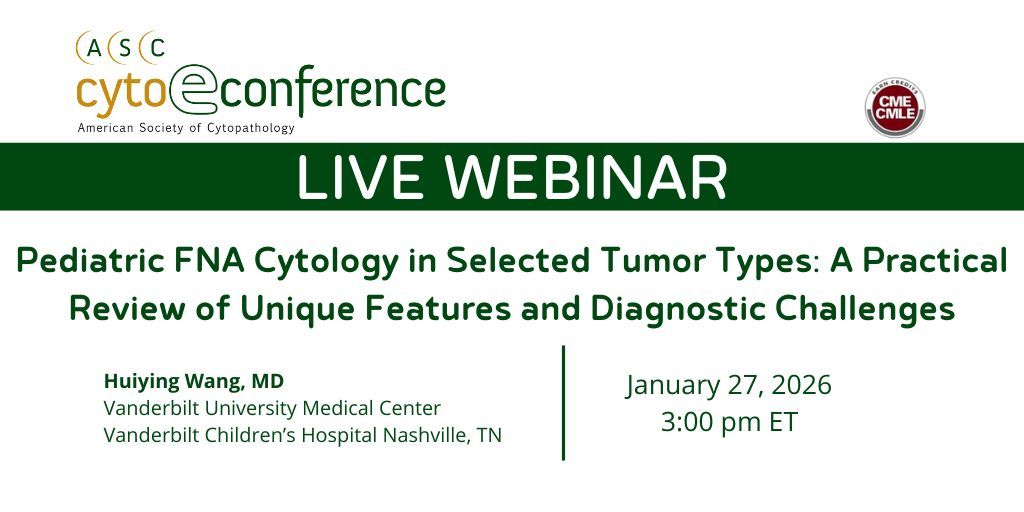 ASC
cytoeconference
American Society of Cytopathology

EARN CREDITS
CME
CMLE

LIVE WEBINAR

Pediatric FNA Cytology in Selected Tumor Types: A Practical Review of Unique Features and Diagnostic Challenges

Huiying Wang, MD
Vanderbilt University Medical Center
Vanderbilt Children's Hospital Nashville, TN

January 27, 2026
3:00 pm ET